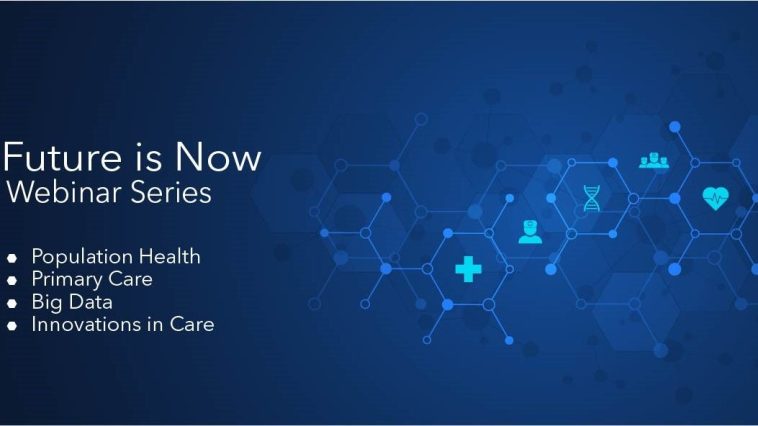 Future is Now
Webinar Series

- Population Health
- Primary Care
- Big Data
- Innovations in Care